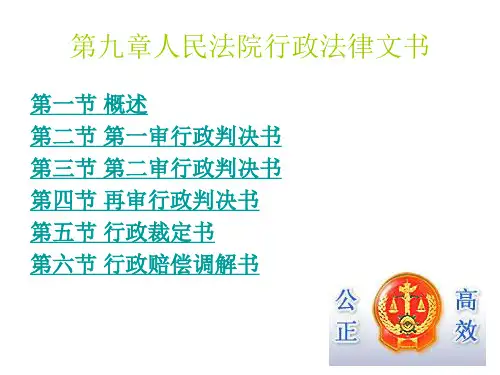 第九章人民法院行政法律文书

第一节 概述
第二节 第一审行政判决书
第三节 第二审行政判决书
第四节 再审行政判决书
第五节 行政裁定书
第六节 行政赔偿调解书

公正 高效